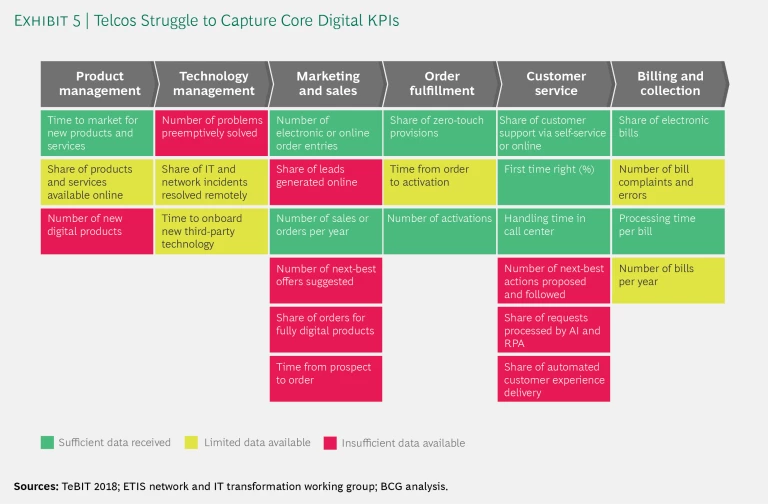 EXHIBIT 5 | Telcos Struggle to Capture Core Digital KPIs

| Product management | Technology management | Marketing and sales | Order fulfillment | Customer service | Billing and collection |
|---|---|---|---|---|---|
| Time to market for new products and services | Number of problems preemptively solved | Number of electronic or online order entries | Share of zero-touch provisions | Share of customer support via self-service or online | Share of electronic bills |
| Share of products and services available online | Share of IT and network incidents resolved remotely | Share of leads generated online | Time from order to activation | First time right (%) | Number of bill complaints and errors |
| Number of new digital products | Time to onboard new third-party technology | Number of sales or orders per year | Number of activations | Handling time in call center | Processing time per bill |
| | | Number of next-best offers suggested | | Number of next-best actions proposed and followed | Number of bills per year |
| | | Share of orders for fully digital products | | Share of requests processed by AI and RPA | |
| | | Time from prospect to order | | Share of automated customer experience delivery | |

Sufficient data received
Limited data available
Insufficient data available

Sources: TeBIT 2018; ETIS network and IT transformation working group; BCG analysis.